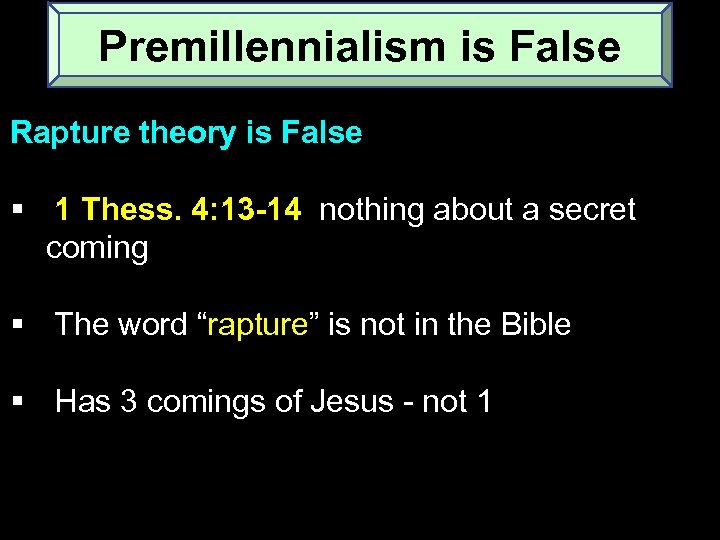 Premillennialism is False

Rapture theory is False

▪ 1 Thess. 4:13-14 nothing about a secret coming

▪ The word “rapture” is not in the Bible

▪ Has 3 comings of Jesus - not 1